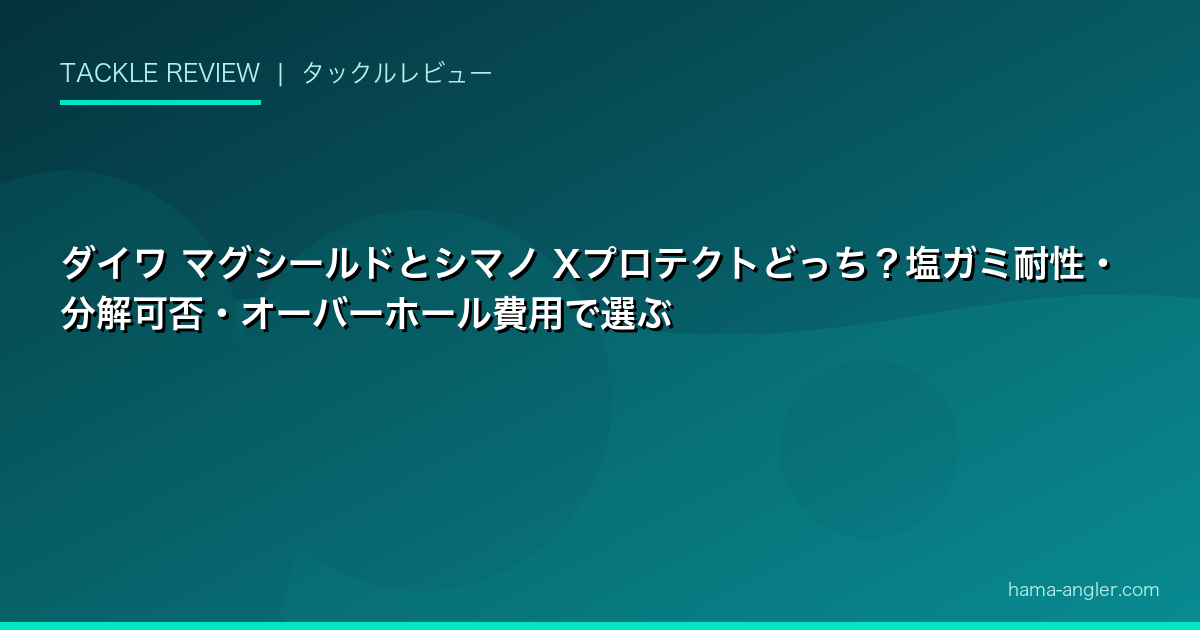 TACKLE REVIEW | タックルレビュー

ダイワ マグシールドとシマノ Xプロテクトどっち？塩ガミ耐性・分解可否・オーバーホール費用で選ぶ

hama-angler.com